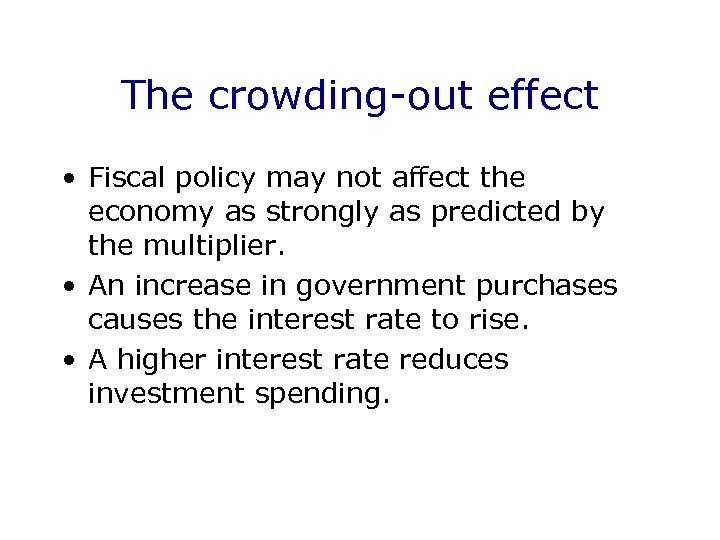 The crowding-out effect

• Fiscal policy may not affect the economy as strongly as predicted by the multiplier.
• An increase in government purchases causes the interest rate to rise.
• A higher interest rate reduces investment spending.